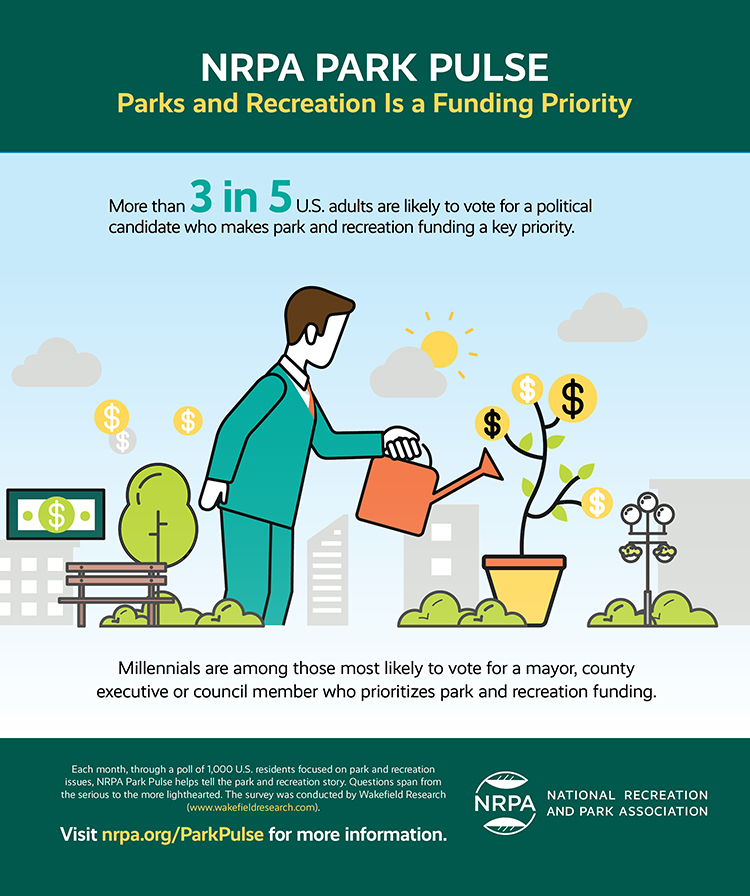 NRPA PARK PULSE
Parks and Recreation Is a Funding Priority

More than 3 in 5 U.S. adults are likely to vote for a political candidate who makes park and recreation funding a key priority.

$

$

$

$

$

$

$

$

Millennials are among those most likely to vote for a mayor, county executive or council member who prioritizes park and recreation funding.

Each month, through a poll of 1,000 U.S. residents focused on park and recreation issues, NRPA Park Pulse helps tell the park and recreation story. Questions span from the serious to the more lighthearted. The survey was conducted by Wakefield Research (www.wakefieldresearch.com).

Visit nrpa.org/ParkPulse for more information.

NRPA

NATIONAL RECREATION AND PARK ASSOCIATION